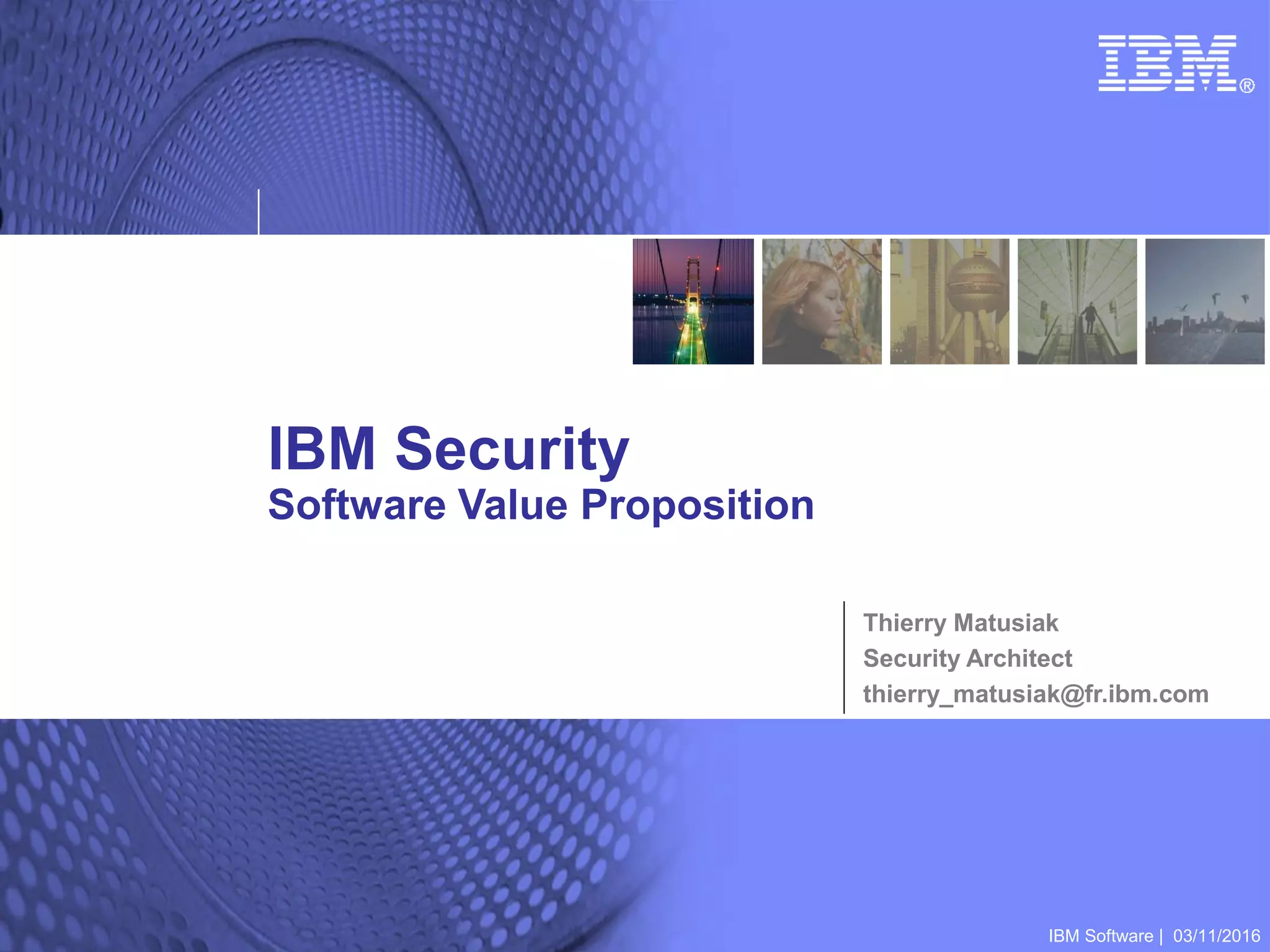 IBM®

IBM Security
Software Value Proposition

Thierry Matusiak
Security Architect
thierry_matusiak@fr.ibm.com

IBM Software | 03/11/2016